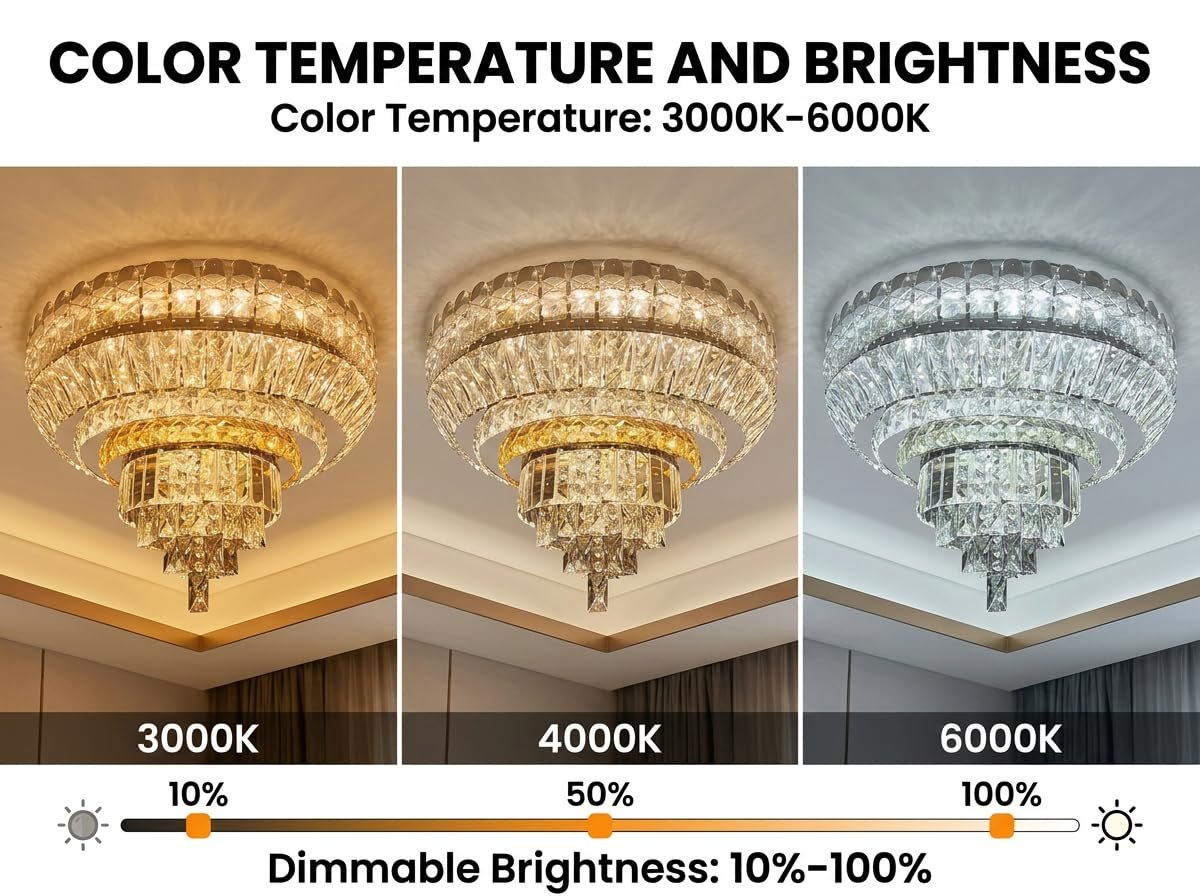 COLOR TEMPERATURE AND BRIGHTNESS
Color Temperature: 3000K-6000K

3000K

4000K

6000K

10%

50%

100%

Dimmable Brightness: 10%-100%